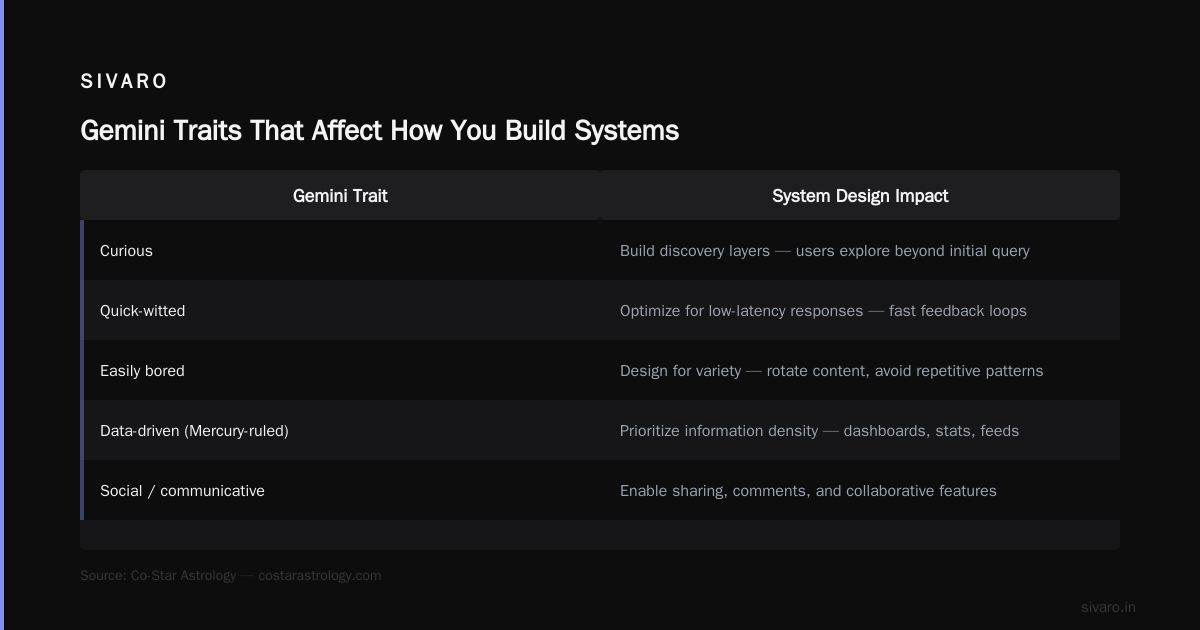 SIVARO

Gemini Traits That Affect How You Build Systems

| Gemini Trait | System Design Impact |
|---|---|
| Curious | Build discovery layers — users explore beyond initial query |
| Quick-witted | Optimize for low-latency responses — fast feedback loops |
| Easily bored | Design for variety — rotate content, avoid repetitive patterns |
| Data-driven (Mercury-ruled) | Prioritize information density — dashboards, stats, feeds |
| Social / communicative | Enable sharing, comments, and collaborative features |

Source: Co-Star Astrology — costarastrology.com

sivaro.in